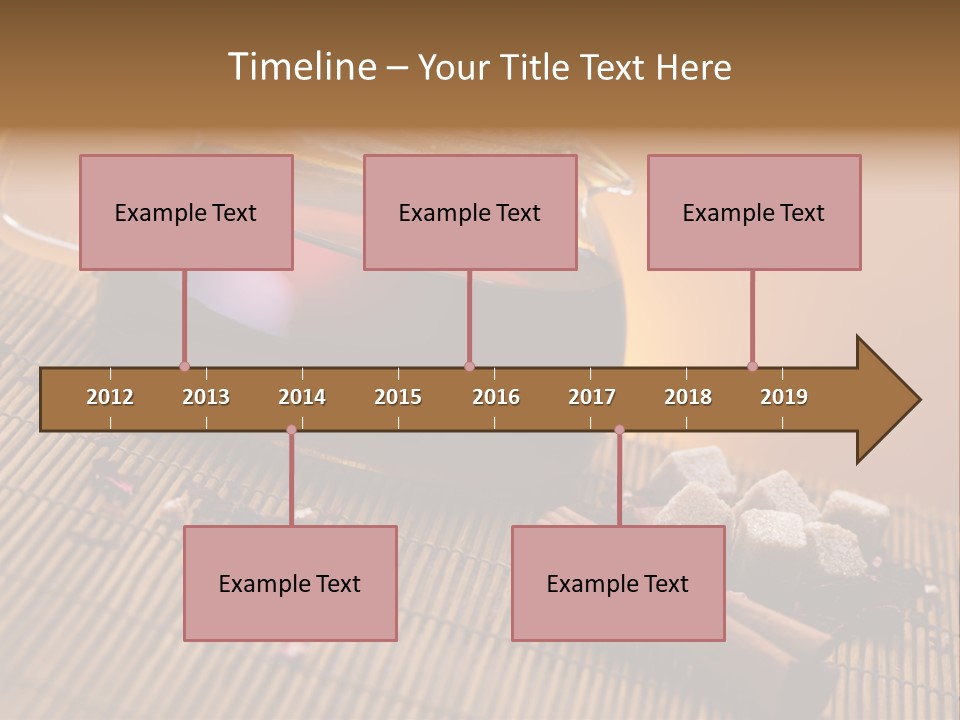 Timeline – Your Title Text Here

Example Text

Example Text

Example Text

2012 2013 2014 2015 2016 2017 2018 2019

Example Text

Example Text